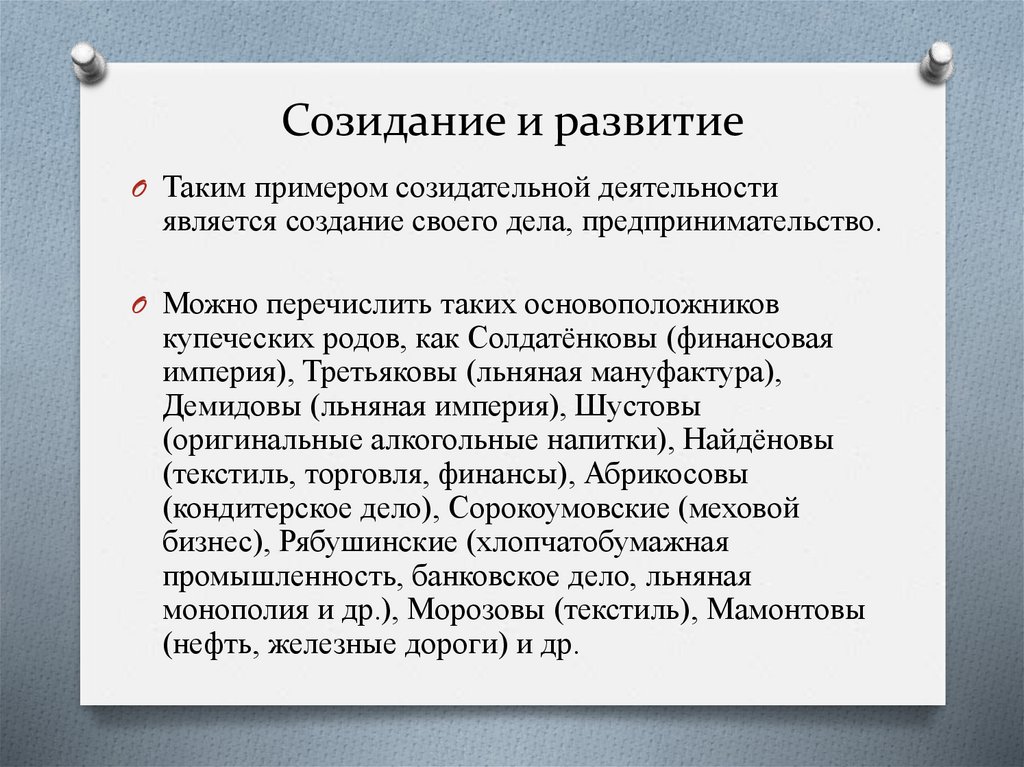 Созидание и развитие

Таким примером созидательной деятельности является создание своего дела, предпринимательство.

Можно перечислить таких основоположников купеческих родов, как Солдатёнковы (финансовая империя), Третьяковы (льняная мануфактура), Демидовы (льняная империя), Шустовы (оригинальные алкогольные напитки), Найдёновы (текстиль, торговля, финансы), Абрикосовы (кондитерское дело), Сорокоумовские (меховой бизнес), Рябушинские (хлопчатобумажная промышленность, банковское дело, льняная монополия и др.), Морозовы (текстиль), Мамонтовы (нефть, железные дороги) и др.